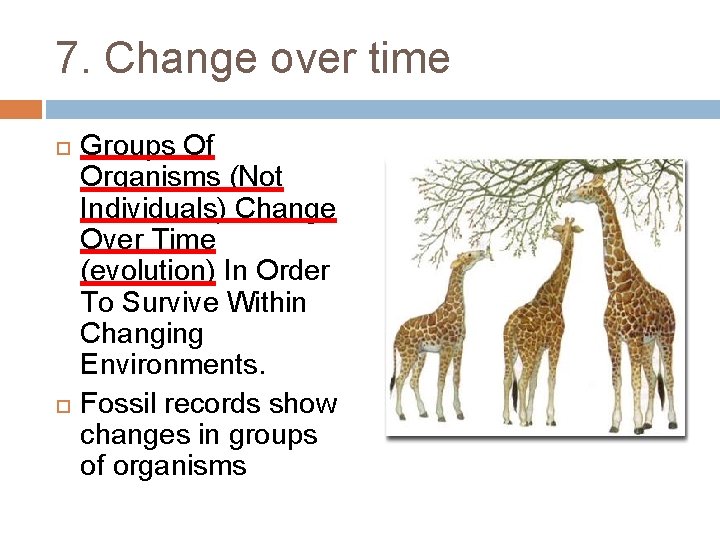 7. Change over time

Groups Of Organisms (Not Individuals) Change Over Time (evolution) In Order To Survive Within Changing Environments.

Fossil records show changes in groups of organisms